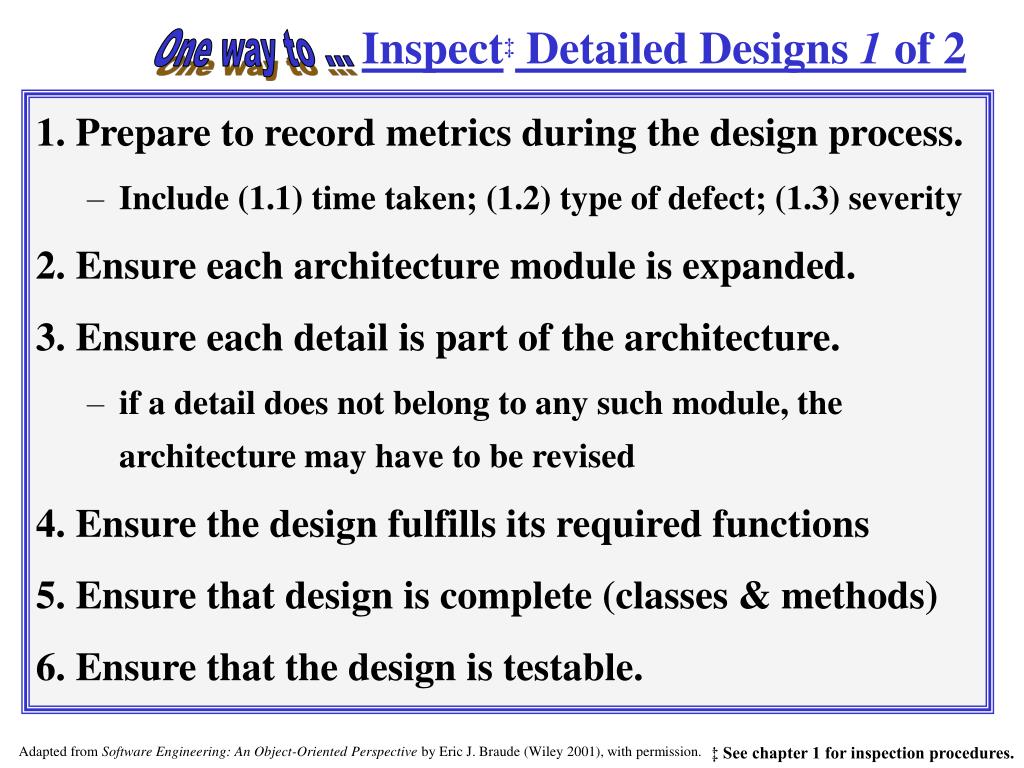 One way to ... Inspect‡ Detailed Designs 1 of 2

1. Prepare to record metrics during the design process.

– Include (1.1) time taken; (1.2) type of defect; (1.3) severity

2. Ensure each architecture module is expanded.

3. Ensure each detail is part of the architecture.

– if a detail does not belong to any such module, the architecture may have to be revised

4. Ensure the design fulfills its required functions

5. Ensure that design is complete (classes & methods)

6. Ensure that the design is testable.

Adapted from Software Engineering: An Object-Oriented Perspective by Eric J. Braude (Wiley 2001), with permission. ‡ See chapter 1 for inspection procedures.